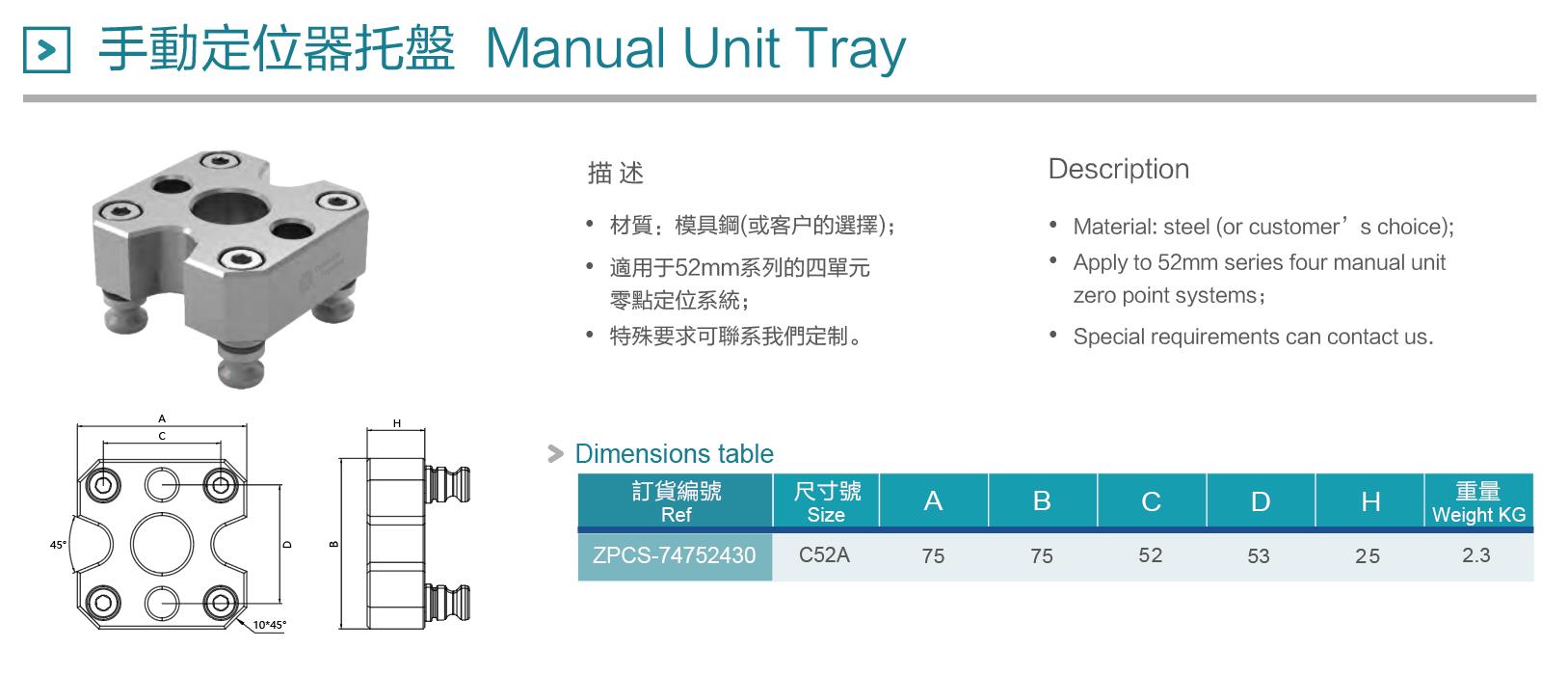 手動定位器托盤 Manual Unit Tray

描 述

• 材質：模具鋼(或客户的選擇)；
• 適用于52mm系列的四單元零點定位系統；
• 特殊要求可聯系我們定制。

Description

• Material: steel (or customer’s choice);
• Apply to 52mm series four manual unit zero point systems；
• Special requirements can contact us.

A
C
45°
D
B
10*45°
H

Dimensions table

| 訂貨編號 Ref | 尺寸號 Size | A | B | C | D | H | 重量 Weight KG |
|---|---|---|---|---|---|---|---|
| ZPCS-74752430 | C52A | 75 | 75 | 52 | 53 | 25 | 2.3 |